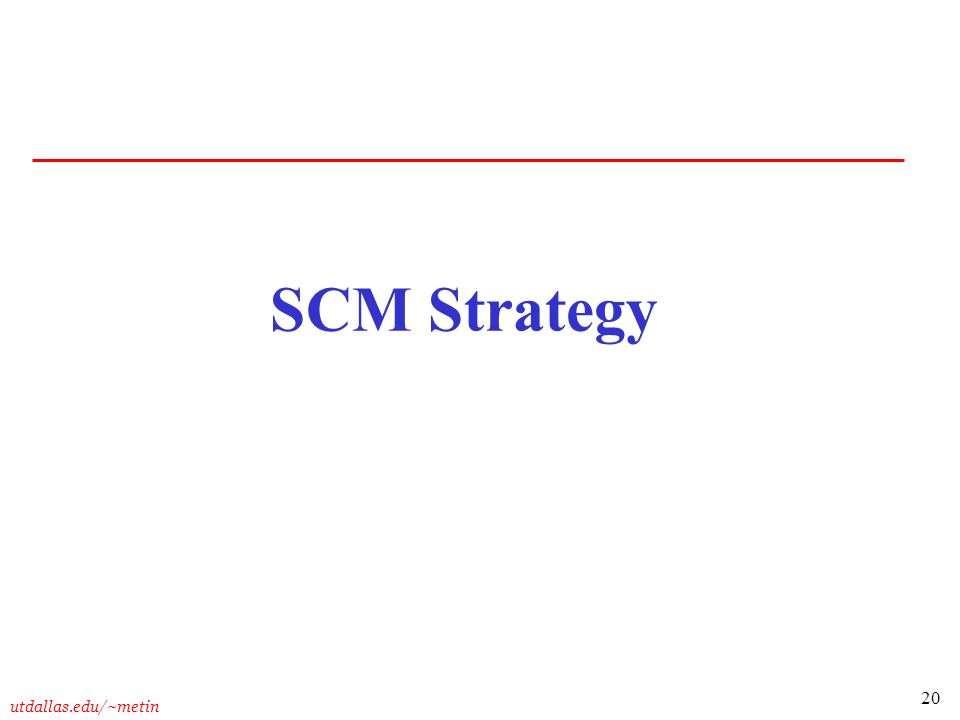 SCM Strategy

utdallas.edu/~metin

20